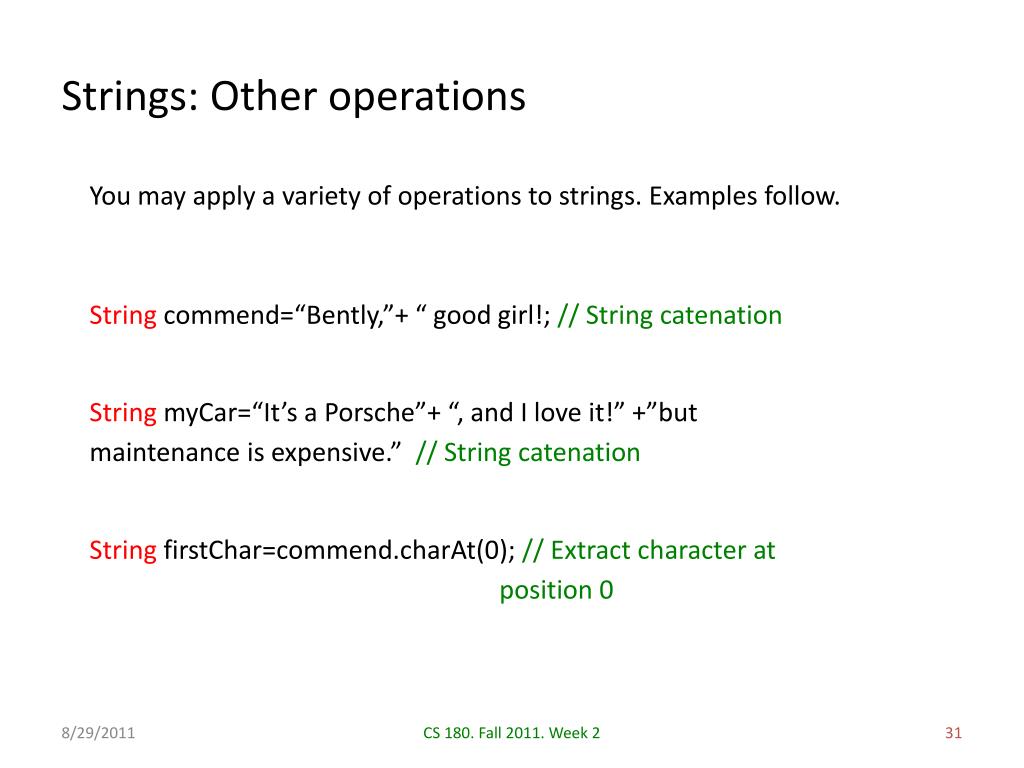 Strings: Other operations

You may apply a variety of operations to strings. Examples follow.

String commend=“Bently,”+ “ good girl!; // String catenation

String myCar=“It’s a Porsche”+ “, and I love it!” +”but maintenance is expensive.” // String catenation

String firstChar=commend.charAt(0); // Extract character at position 0

8/29/2011

CS 180. Fall 2011. Week 2

31